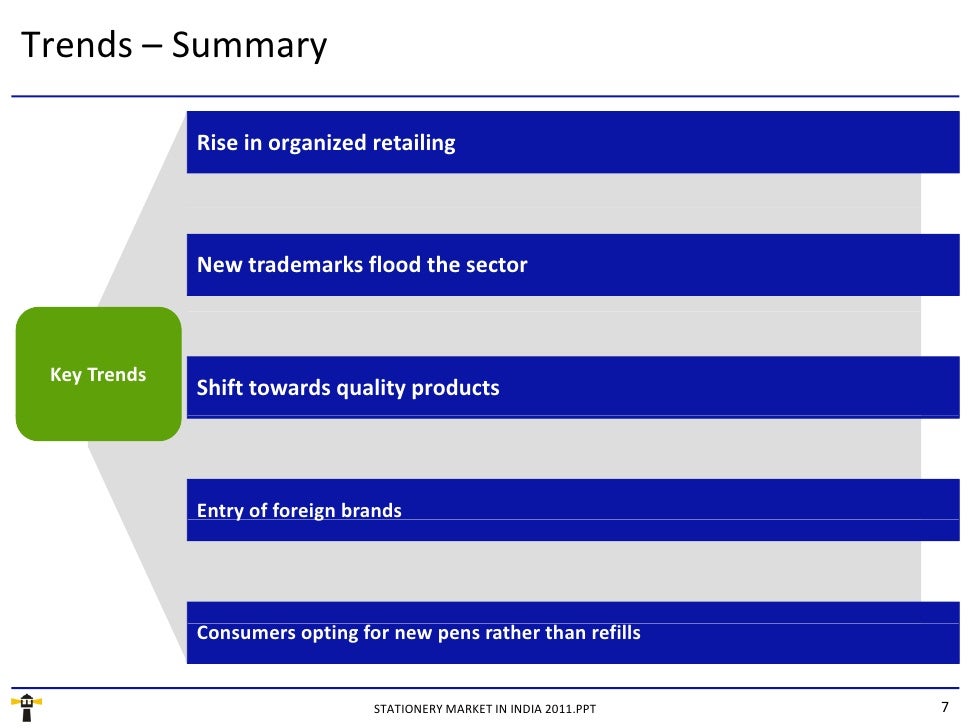 Trends – Summary

Key Trends

Rise in organized retailing

New trademarks flood the sector

Shift towards quality products

Entry of foreign brands

Consumers opting for new pens rather than refills

STATIONERY MARKET IN INDIA 2011.PPT

7